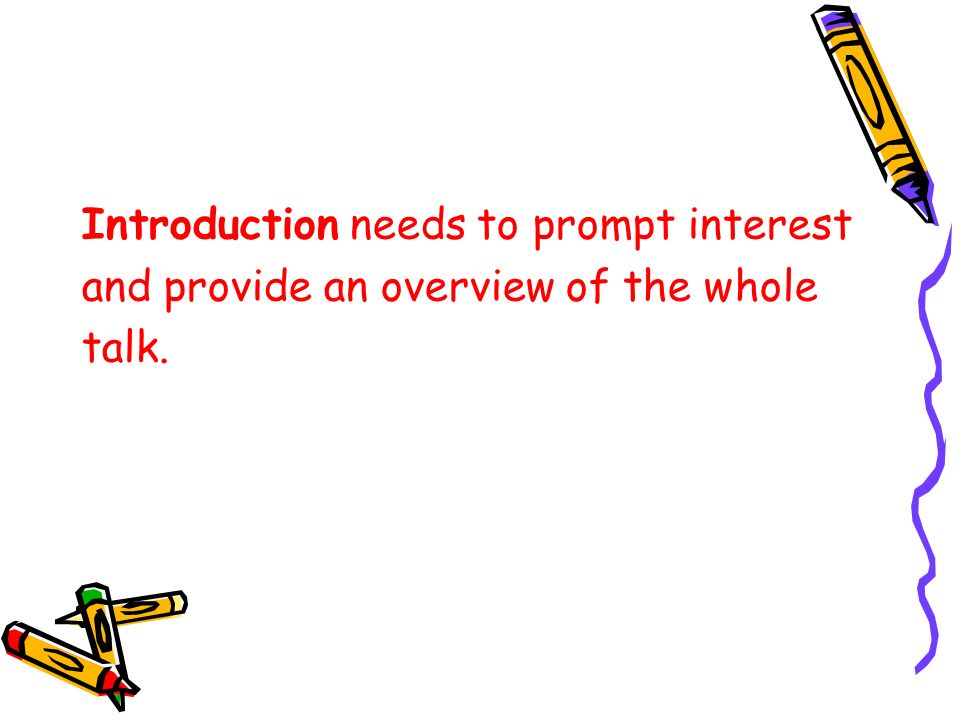 Introduction needs to prompt interest and provide an overview of the whole talk.